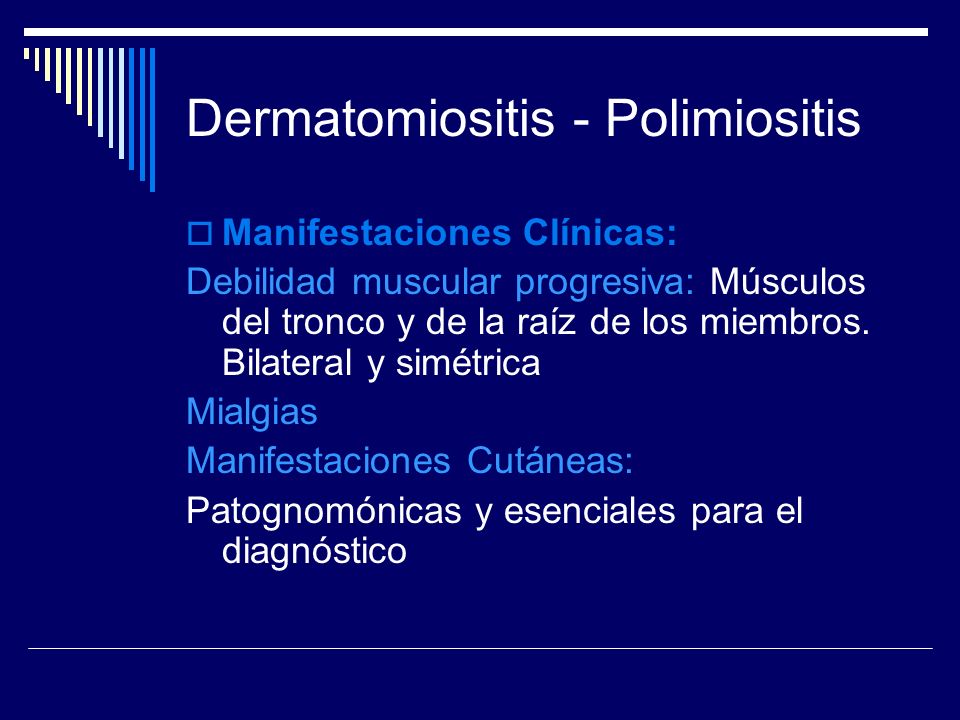 Dermatomiositis - Polimiositis

Manifestaciones Clínicas:

Debilidad muscular progresiva: Músculos del tronco y de la raíz de los miembros. Bilateral y simétrica

Mialgias

Manifestaciones Cutáneas:

Patognomónicas y esenciales para el diagnóstico